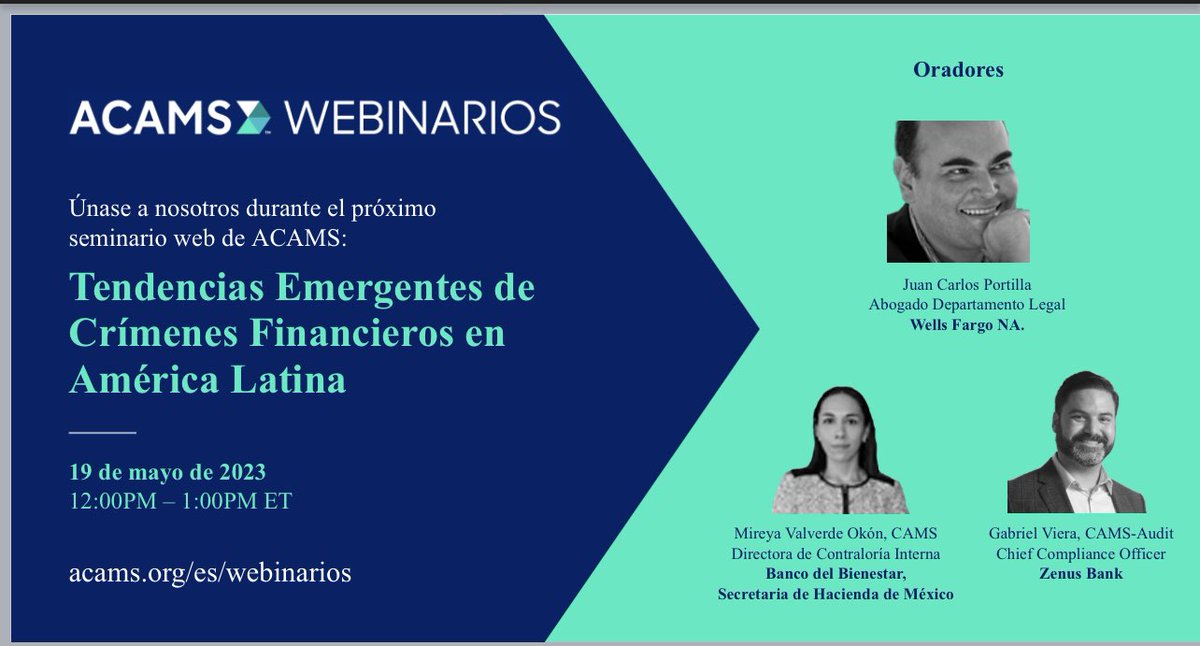 ACAMS WEBINARIOS

Únase a nosotros durante el próximo seminario web de ACAMS:

Tendencias Emergentes de Crímenes Financieros en América Latina

19 de mayo de 2023
12:00PM – 1:00PM ET

acams.org/es/webinarios

Oradores

Juan Carlos Portilla
Abogado Departamento Legal
Wells Fargo NA.

Mireya Valverde Okón, CAMS
Directora de Contraloría Interna
Banco del Bienestar,
Secretaria de Hacienda de México

Gabriel Viera, CAMS-Audit
Chief Compliance Officer
Zenus Bank